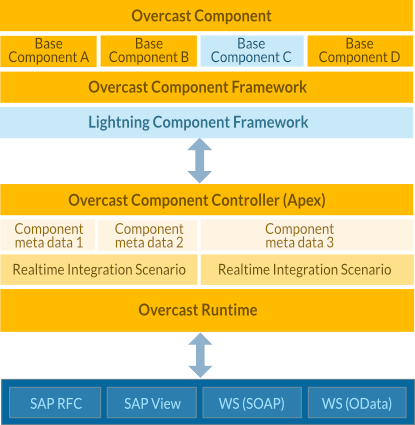 Overcast Component

Base Component A

Base Component B

Base Component C

Base Component D

Overcast Component Framework

Lightning Component Framework

Overcast Component Controller (Apex)

Component meta data 1

Component meta data 2

Component meta data 3

Realtime Integration Scenario

Realtime Integration Scenario

Overcast Runtime

SAP RFC

SAP View

WS (SOAP)

WS (OData)